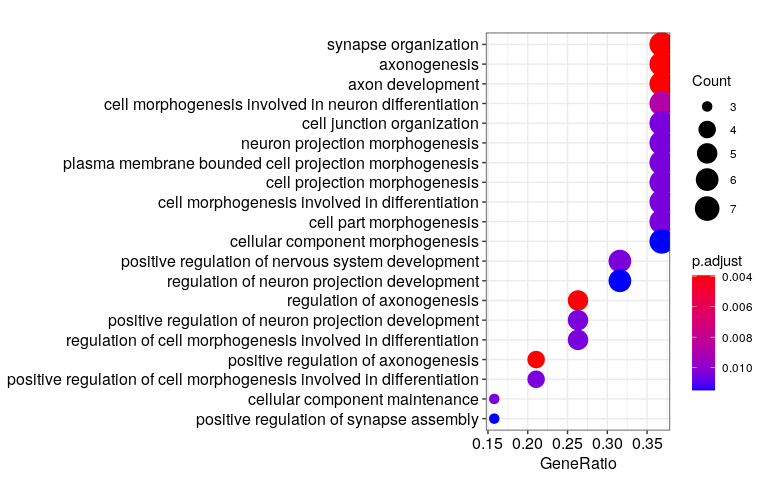 synapse organization
axonogenesis
axon development
cell morphogenesis involved in neuron differentiation
cell junction organization
neuron projection morphogenesis
plasma membrane bounded cell projection morphogenesis
cell projection morphogenesis
cell morphogenesis involved in differentiation
cell part morphogenesis
cellular component morphogenesis
positive regulation of nervous system development
regulation of neuron projection development
regulation of axonogenesis
positive regulation of neuron projection development
regulation of cell morphogenesis involved in differentiation
positive regulation of axonogenesis
positive regulation of cell morphogenesis involved in differentiation
cellular component maintenance
positive regulation of synapse assembly

0.15 0.20 0.25 0.30 0.35
GeneRatio

Count
3
4
5
6
7

p.adjust
0.004
0.006
0.008
0.010